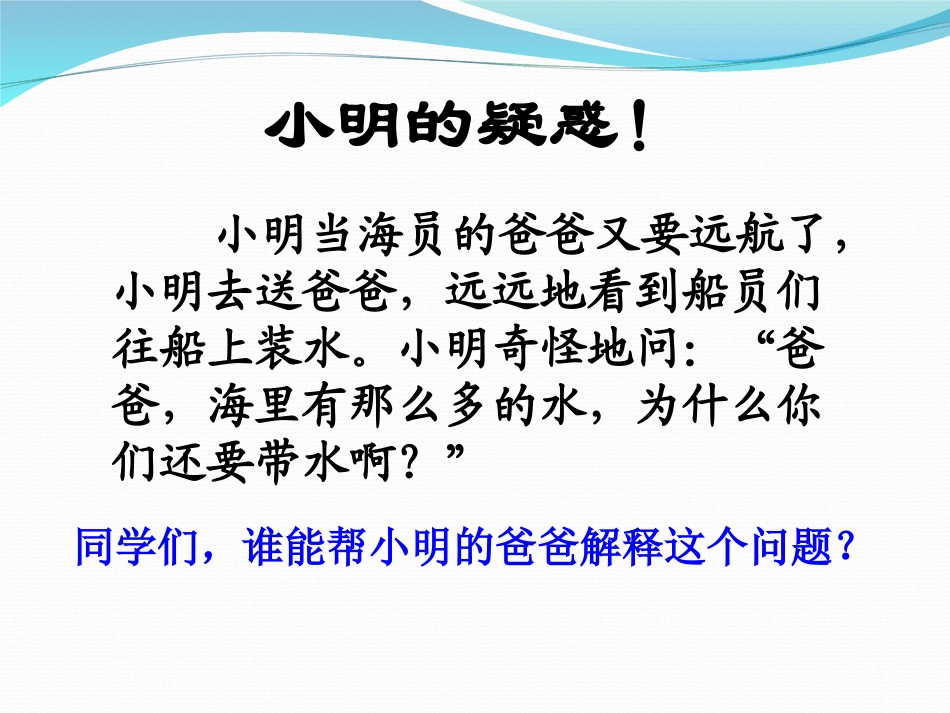 小明的疑惑！

小明当海员的爸爸又要远航了，小明去送爸爸，远远地看到船员们往船上装水。小明奇怪地问：“爸爸，海里有那么多的水，为什么你们还要带水啊？”

同学们，谁能帮小明的爸爸解释这个问题？